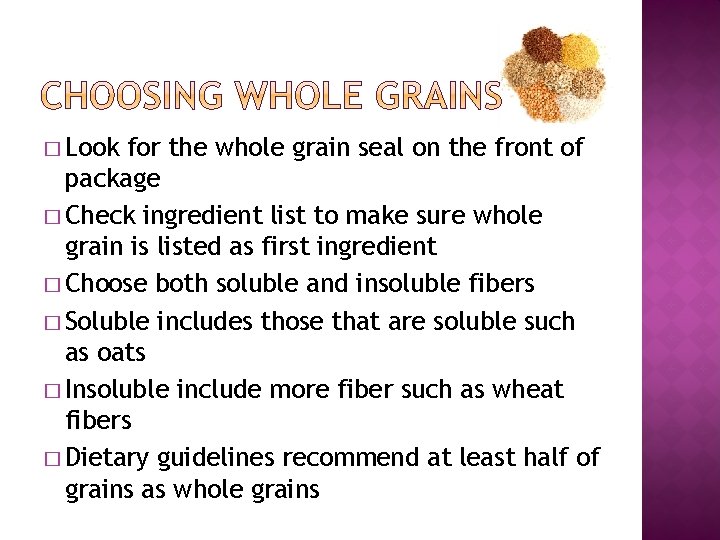 CHOOSING WHOLE GRAINS

□ Look for the whole grain seal on the front of package

□ Check ingredient list to make sure whole grain is listed as first ingredient

□ Choose both soluble and insoluble fibers

□ Soluble includes those that are soluble such as oats

□ Insoluble include more fiber such as wheat fibers

□ Dietary guidelines recommend at least half of grains as whole grains